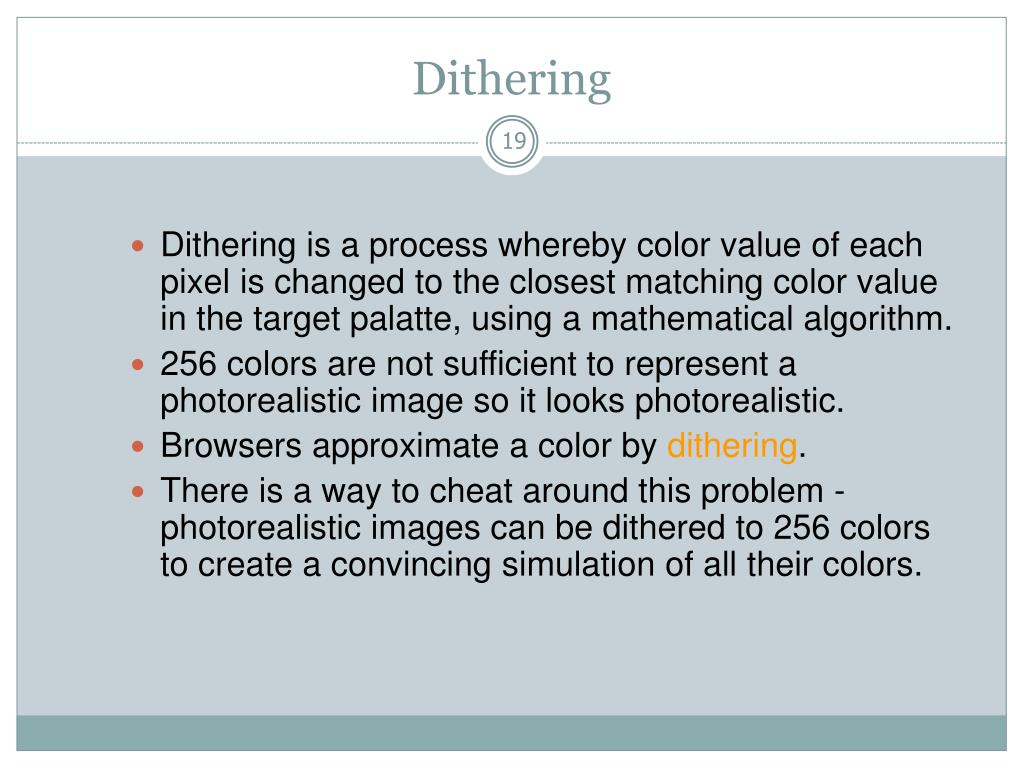 Dithering

19

- Dithering is a process whereby color value of each pixel is changed to the closest matching color value in the target palatte, using a mathematical algorithm.
- 256 colors are not sufficient to represent a photorealistic image so it looks photorealistic.
- Browsers approximate a color by dithering.
- There is a way to cheat around this problem - photorealistic images can be dithered to 256 colors to create a convincing simulation of all their colors.